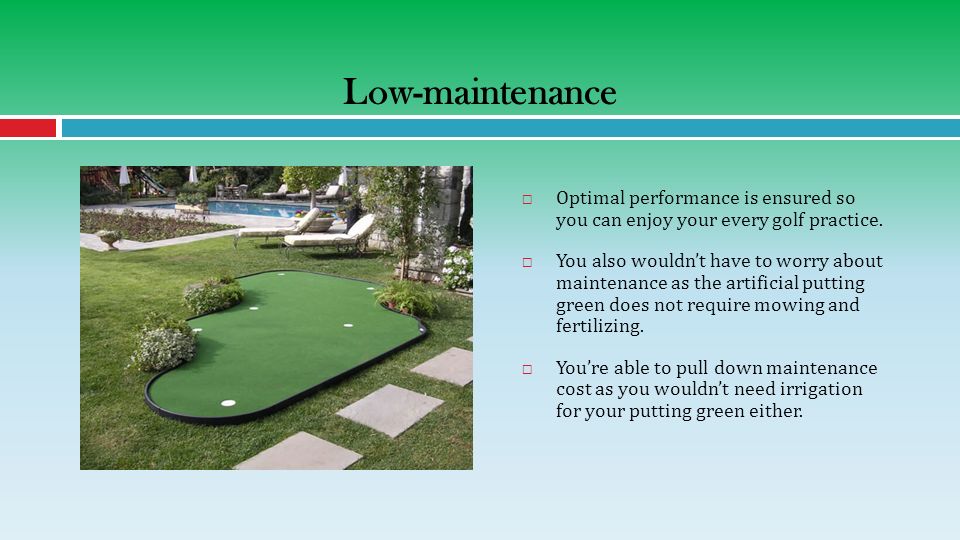 Low-maintenance

□ Optimal performance is ensured so you can enjoy your every golf practice.

□ You also wouldn't have to worry about maintenance as the artificial putting green does not require mowing and fertilizing.

□ You're able to pull down maintenance cost as you wouldn't need irrigation for your putting green either.